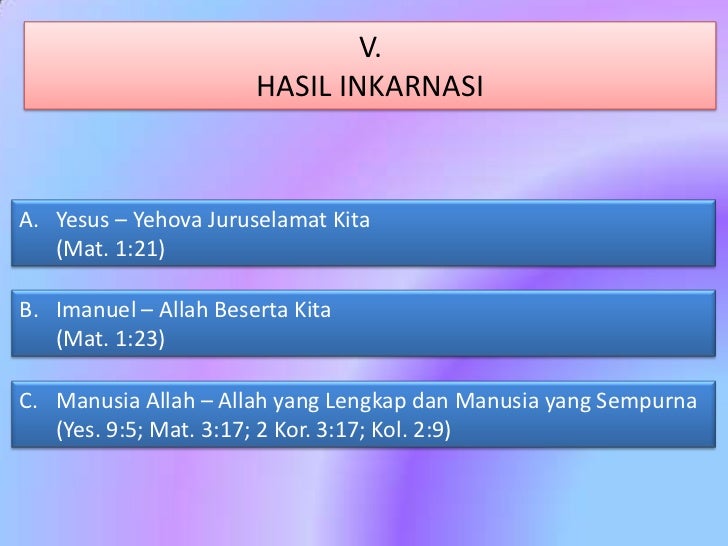 V.
HASIL INKARNASI

A. Yesus – Yehova Juruselamat Kita
(Mat. 1:21)

B. Imanuel – Allah Beserta Kita
(Mat. 1:23)

C. Manusia Allah – Allah yang Lengkap dan Manusia yang Sempurna
(Yes. 9:5; Mat. 3:17; 2 Kor. 3:17; Kol. 2:9)